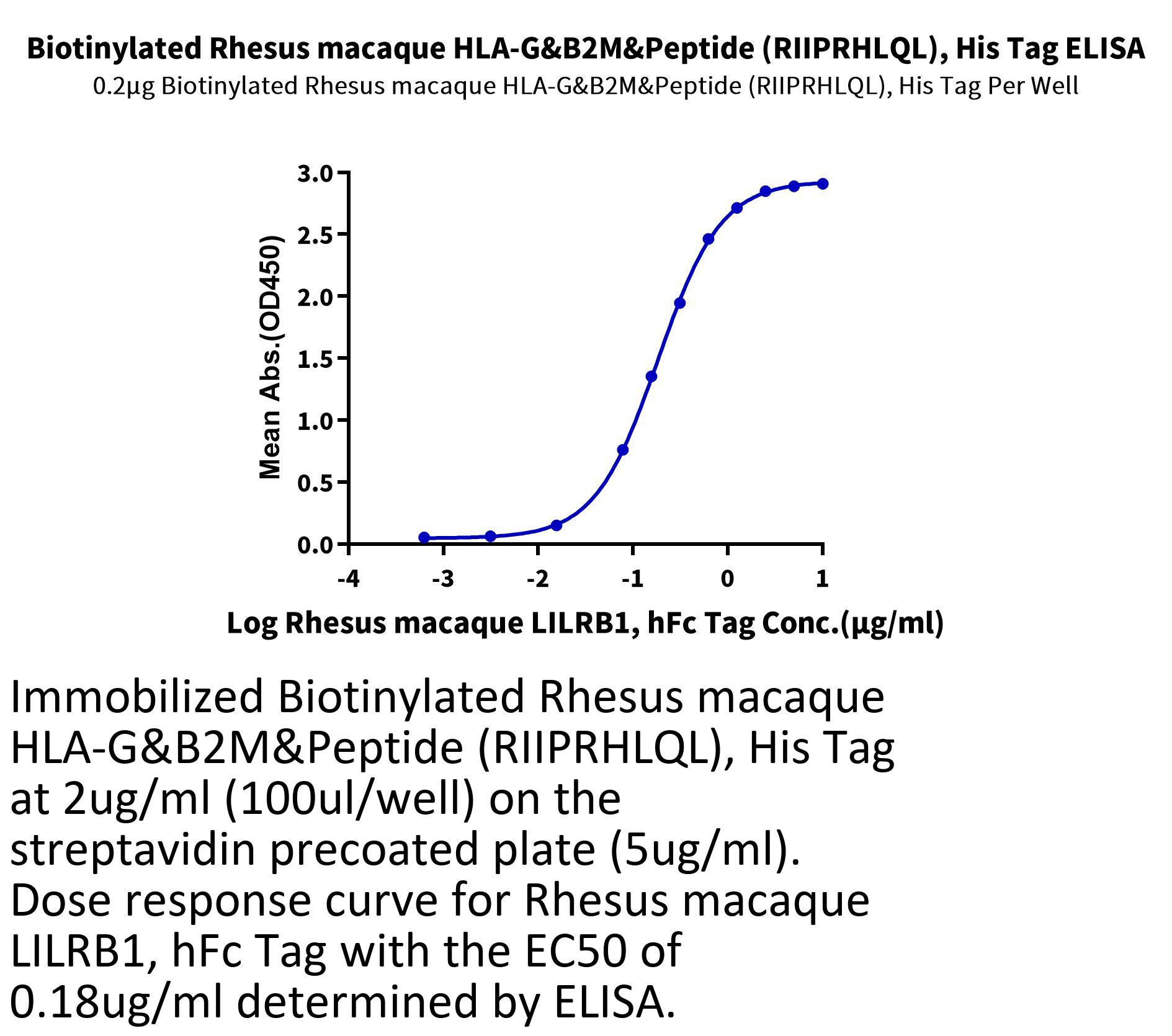 Biotinylated Rhesus macaque HLA-G&B2M&Peptide (RIIPRHLQL), His Tag ELISA
0.2μg Biotinylated Rhesus macaque HLA-G&B2M&Peptide (RIIPRHLQL), His Tag Per Well

Mean Abs.(OD450)
3.0
2.5
2.0
1.5
1.0
0.5
0.0
-4
-3
-2
-1
0
1
Log Rhesus macaque LILRB1, hFc Tag Conc.(μg/ml)

Immobilized Biotinylated Rhesus macaque HLA-G&B2M&Peptide (RIIPRHLQL), His Tag at 2ug/ml (100ul/well) on the streptavidin precoated plate (5ug/ml). Dose response curve for Rhesus macaque LILRB1, hFc Tag with the EC50 of 0.18ug/ml determined by ELISA.